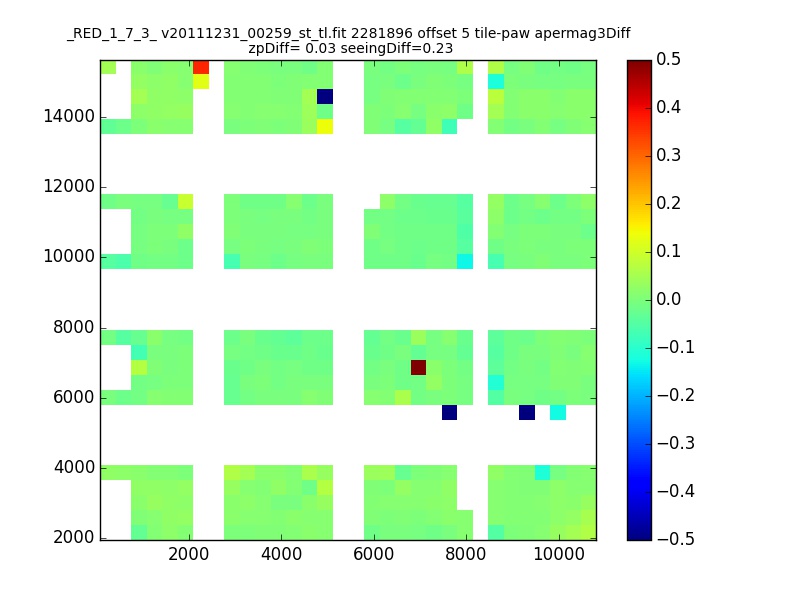 _RED_1_7_3_ v20111231_00259_st_tl.fit 2281896 offset 5 tile-paw apermag3Diff
zpDiff= 0.03 seeingDiff=0.23

14000
12000
10000
8000
6000
4000
2000

2000
4000
6000
8000
10000

0.5
0.4
0.3
0.2
0.1
0.0
−0.1
−0.2
−0.3
−0.4
−0.5